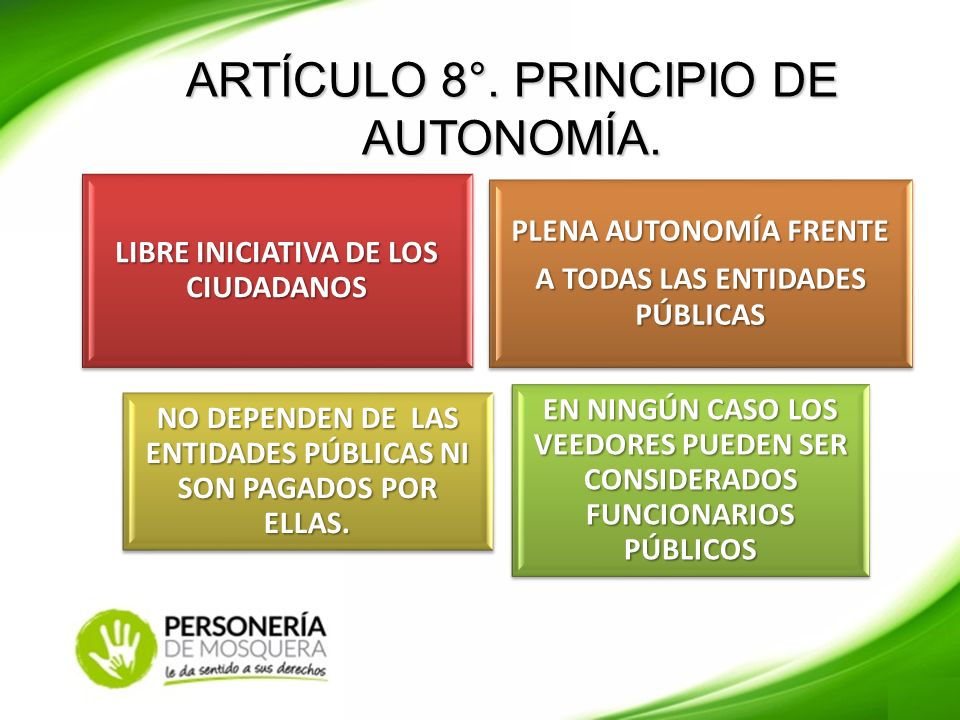 ARTÍCULO 8°. PRINCIPIO DE AUTONOMÍA.

LIBRE INICIATIVA DE LOS CIUDADANOS

PLENA AUTONOMÍA FRENTE

A TODAS LAS ENTIDADES PÚBLICAS

NO DEPENDEN DE LAS ENTIDADES PÚBLICAS NI SON PAGADOS POR ELLAS.

EN NINGÚN CASO LOS VEEDORES PUEDEN SER CONSIDERADOS FUNCIONARIOS PÚBLICOS

PERSONERÍA DE MOSQUERA
le da sentido a sus derechos